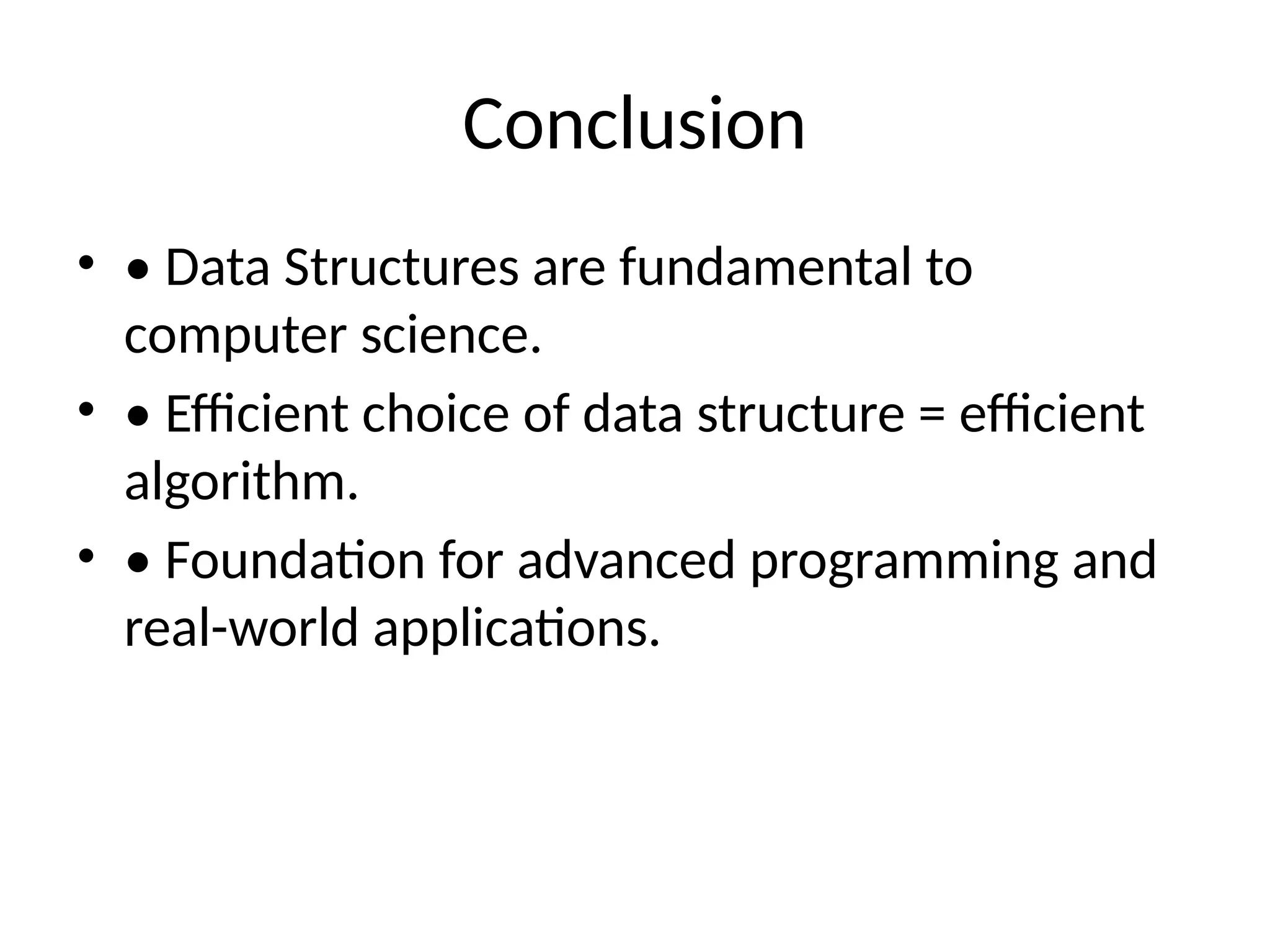 Conclusion

• • Data Structures are fundamental to computer science.
• • Efficient choice of data structure = efficient algorithm.
• • Foundation for advanced programming and real-world applications.